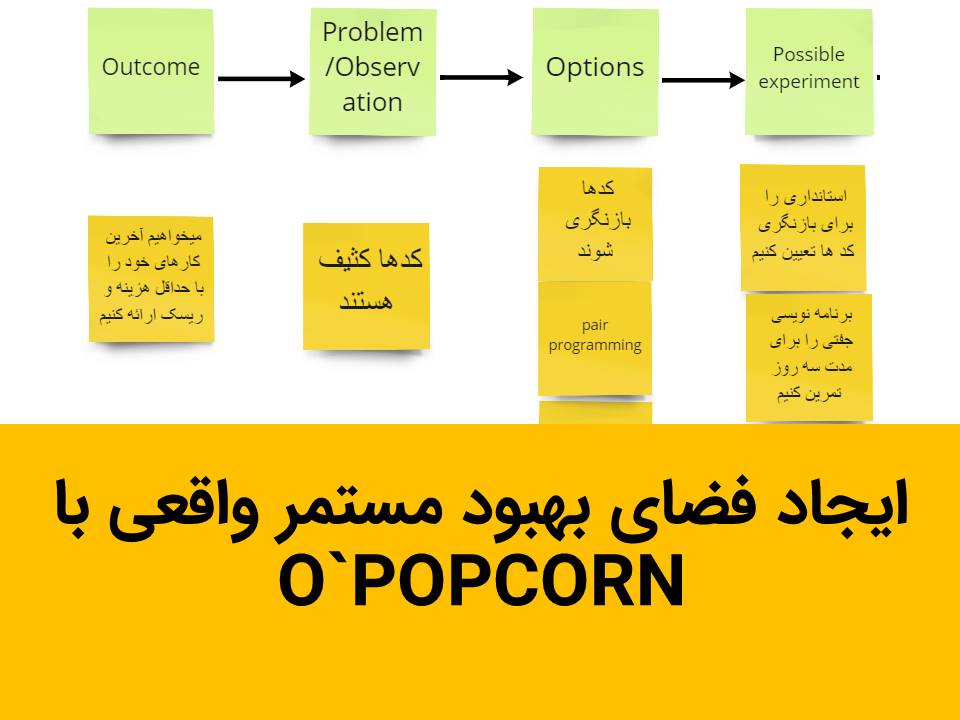 Outcome

Problem /Observation

Options

Possible experiment

میخواهیم آخرین کارهای خود را با حداقل هزینه و ریسک ارائه کنیم

کدها کثیف هستند

کدها بازنگری شوند

pair programming

استانداری را برای بازنگری کد ها تعیین کنیم

برنامه نویسی جفتی را برای مدت سه روز تمرین کنیم

ایجاد فضای بهبود مستمر واقعی با O`POPCORN